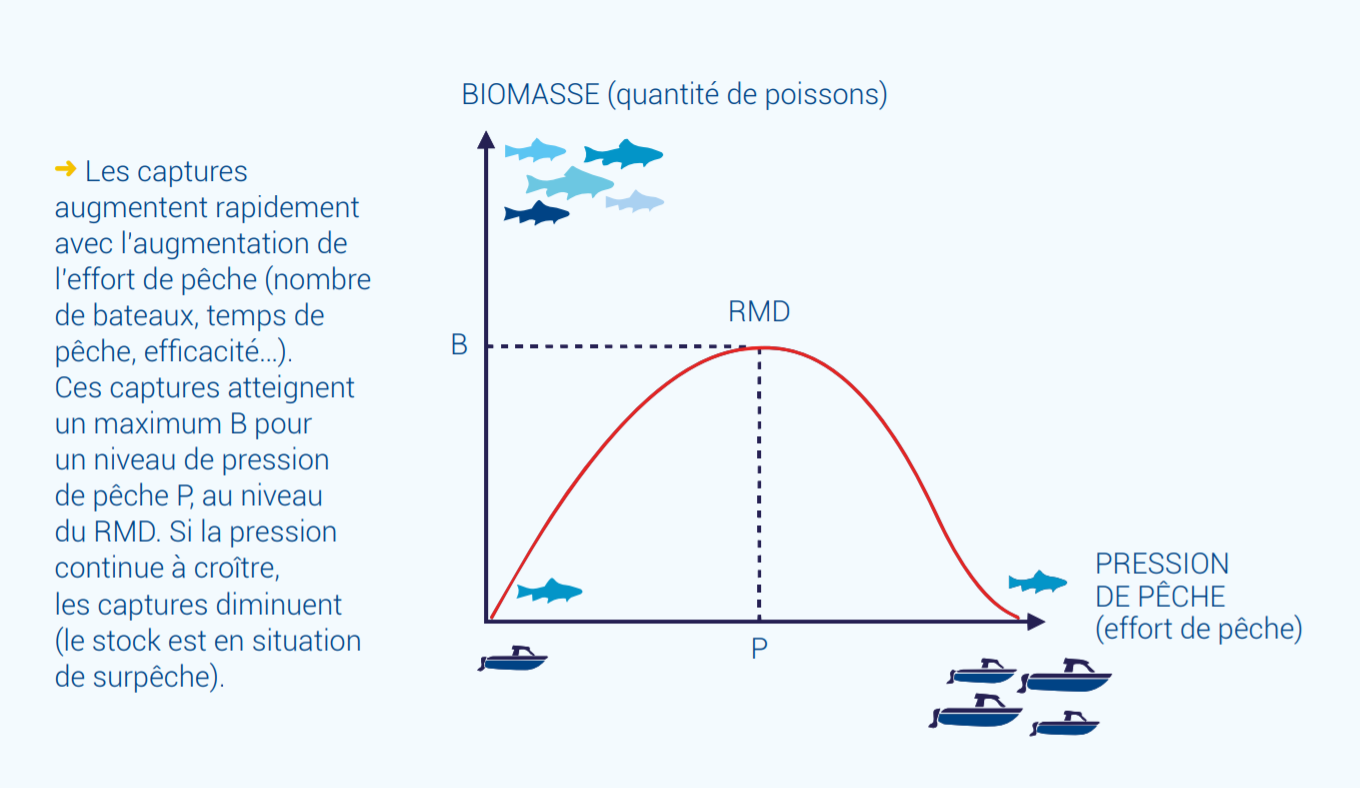 → Les captures augmentent rapidement avec l'augmentation de l'effort de pêche (nombre de bateaux, temps de pêche, efficacité...). Ces captures atteignent un maximum B pour un niveau de pression de pêche P, au niveau du RMD. Si la pression continue à croître, les captures diminuent (le stock est en situation de surpêche).

BIOMASSE (quantité de poissons)

RMD

B

P

PRESSION DE PÊCHE (effort de pêche)